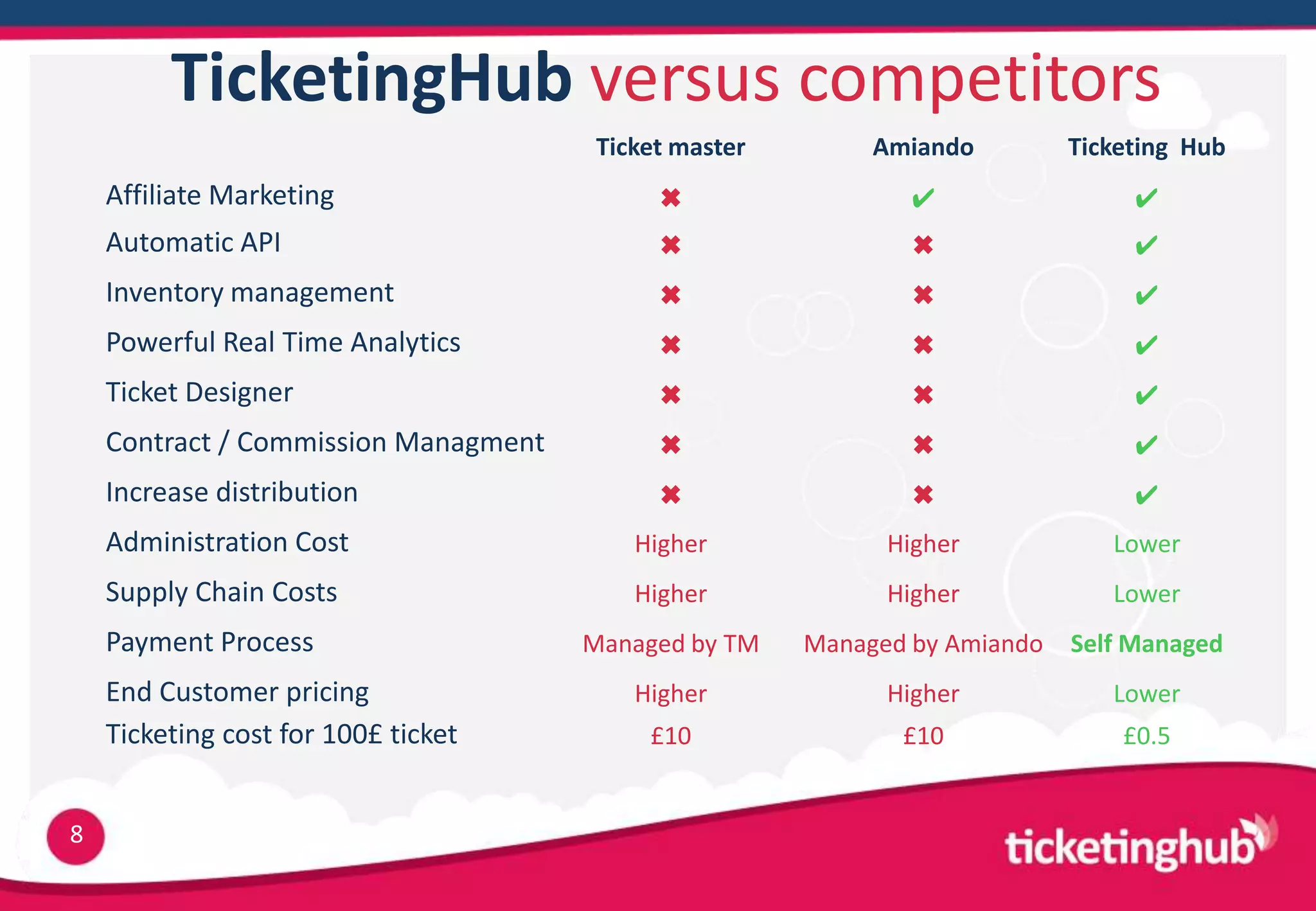 TicketingHub versus competitors

| | Ticket master | Amiando | Ticketing Hub |
|---|---|---|---|
| Affiliate Marketing | ✖ | ✔ | ✔ |
| Automatic API | ✖ | ✖ | ✔ |
| Inventory management | ✖ | ✖ | ✔ |
| Powerful Real Time Analytics | ✖ | ✖ | ✔ |
| Ticket Designer | ✖ | ✖ | ✔ |
| Contract / Commission Managment | ✖ | ✖ | ✔ |
| Increase distribution | ✖ | ✖ | ✔ |
| Administration Cost | Higher | Higher | Lower |
| Supply Chain Costs | Higher | Higher | Lower |
| Payment Process | Managed by TM | Managed by Amiando | Self Managed |
| End Customer pricing | Higher | Higher | Lower |
| Ticketing cost for 100£ ticket | £10 | £10 | £0.5 |

8

ticketinghub